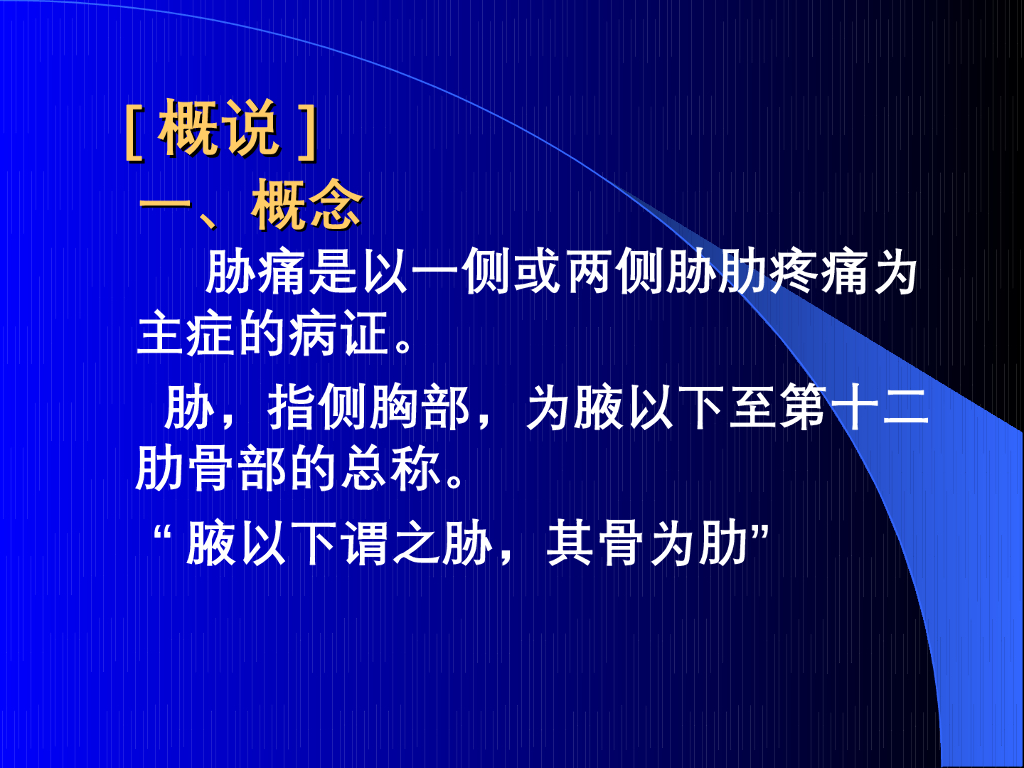 [ 概说 ]
一、概念

胁痛是以一侧或两侧胁肋疼痛为主症的病证。

胁，指侧胸部，为腋以下至第十二肋骨部的总称。

“ 腋以下谓之胁，其骨为肋”